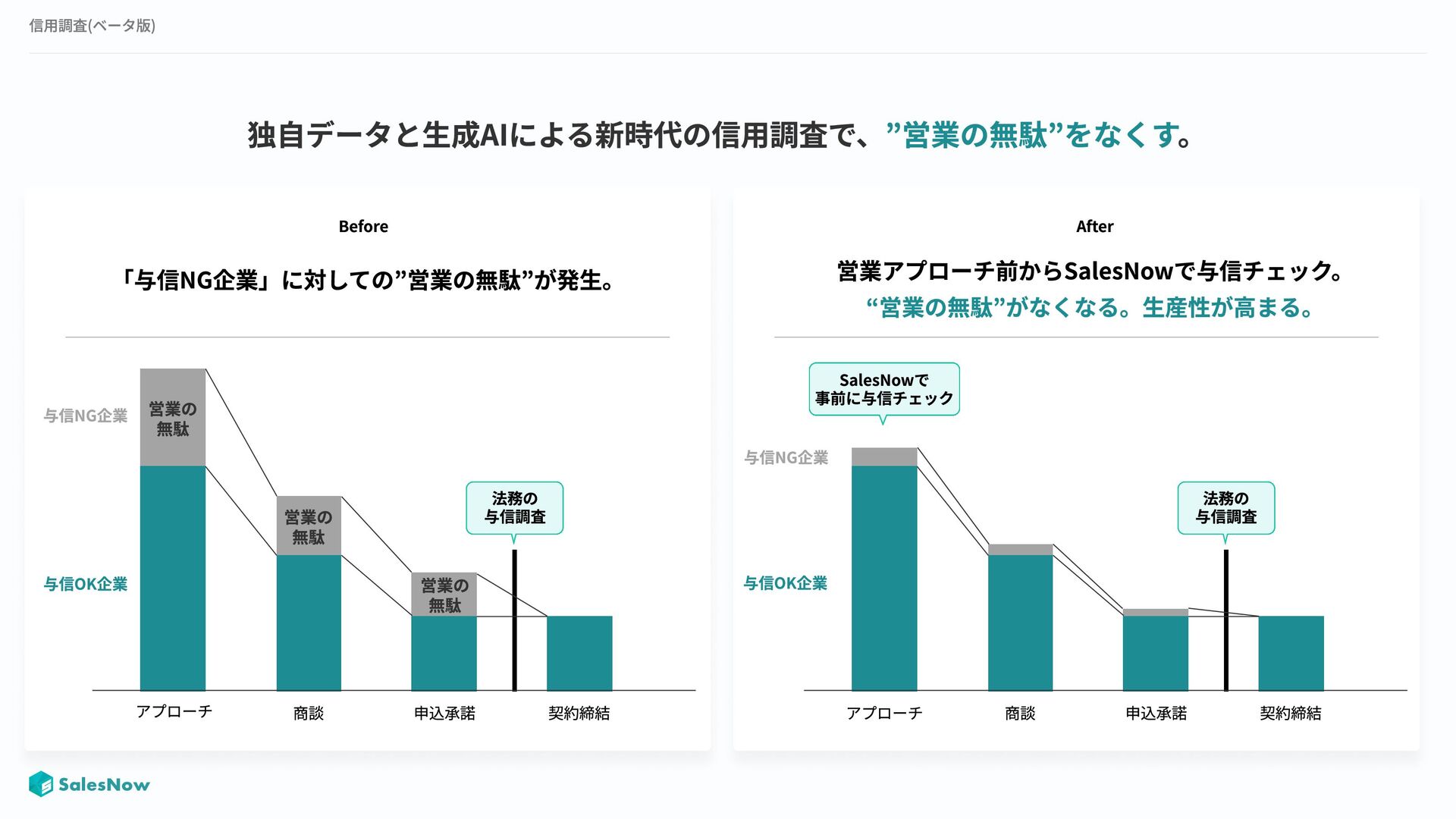 信用調査(ベータ版)

独自データと生成AIによる新時代の信用調査で、”営業の無駄”をなくす。

Before

「与信NG企業」に対しての”営業の無駄”が発生。

与信NG企業

与信OK企業

営業の無駄

営業の無駄

営業の無駄

法務の与信調査

アプローチ

商談

申込承諾

契約締結

After

営業アプローチ前からSalesNowで与信チェック。
“営業の無駄”がなくなる。生産性が高まる。

SalesNowで事前に与信チェック

与信NG企業

与信OK企業

法務の与信調査

アプローチ

商談

申込承諾

契約締結

SalesNow